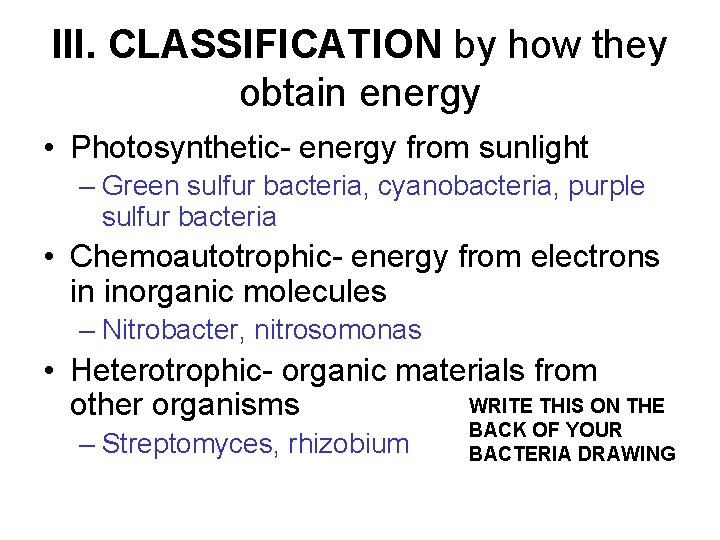 III. CLASSIFICATION by how they obtain energy

• Photosynthetic- energy from sunlight
– Green sulfur bacteria, cyanobacteria, purple sulfur bacteria

• Chemoautotrophic- energy from electrons in inorganic molecules
– Nitrobacter, nitrosomonas

• Heterotrophic- organic materials from other organisms
– Streptomyces, rhizobium

WRITE THIS ON THE BACK OF YOUR BACTERIA DRAWING